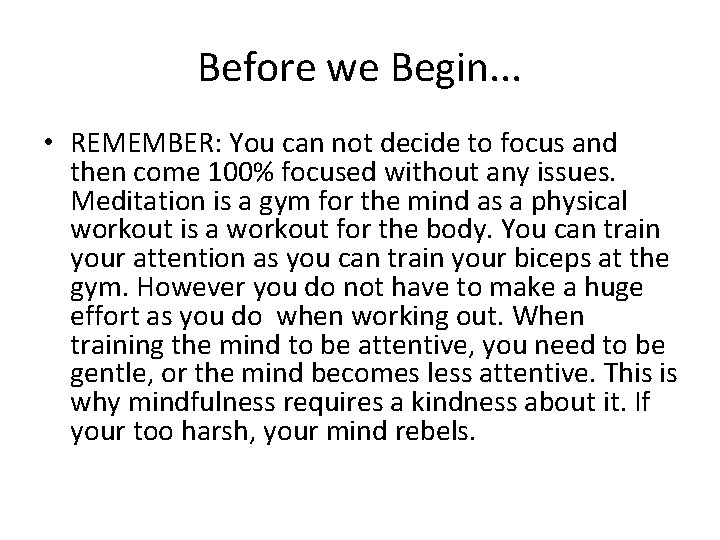 Before we Begin…

• REMEMBER: You can not decide to focus and then come 100% focused without any issues. Meditation is a gym for the mind as a physical workout is a workout for the body. You can train your attention as you can train your biceps at the gym. However you do not have to make a huge effort as you do when working out. When training the mind to be attentive, you need to be gentle, or the mind becomes less attentive. This is why mindfulness requires a kindness about it. If your too harsh, your mind rebels.